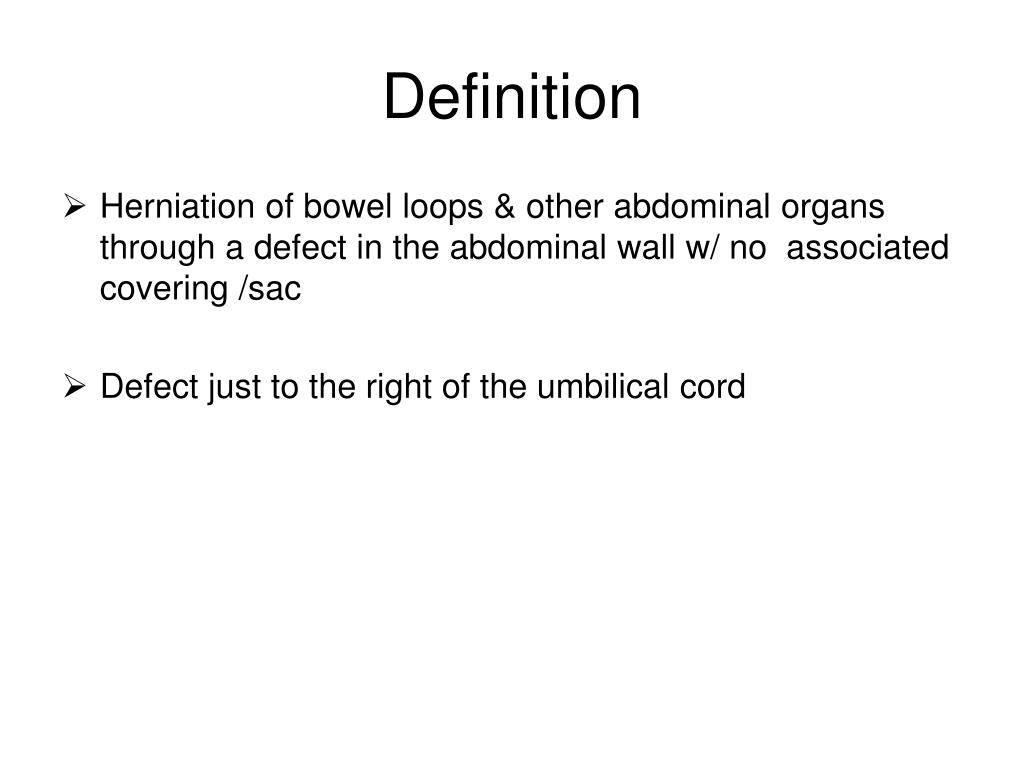 Definition

➢ Herniation of bowel loops & other abdominal organs through a defect in the abdominal wall w/ no associated covering /sac

➢ Defect just to the right of the umbilical cord